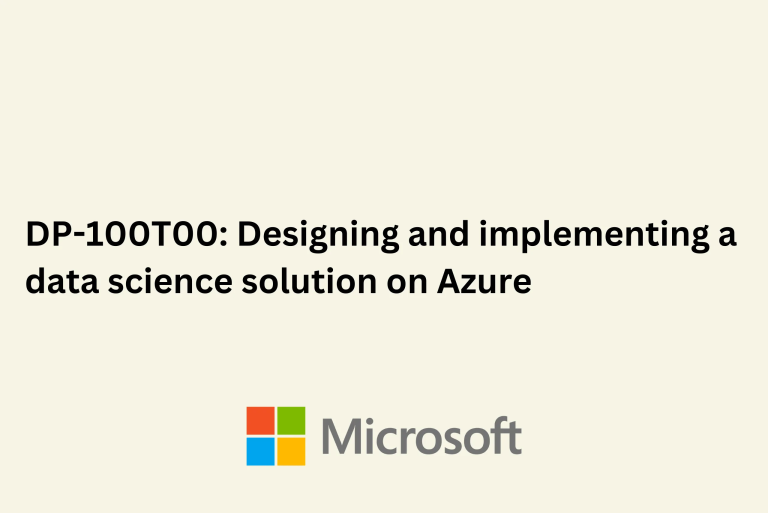 DP-100T00: Designing and implementing a data science solution on Azure

Microsoft